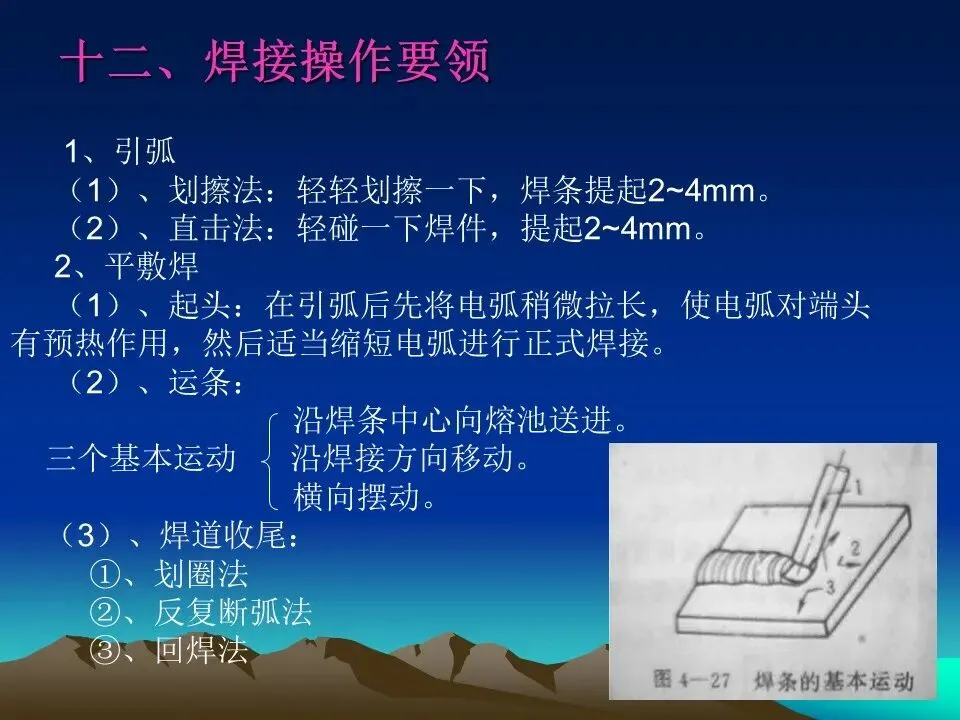 十二、焊接操作要领

1、引弧
（1）、划擦法：轻轻划擦一下，焊条提起2~4mm。
（2）、直击法：轻碰一下焊件，提起2~4mm。
2、平敷焊
（1）、起头：在引弧后先将电弧稍微拉长，使电弧对端头有预热作用，然后适当缩短电弧进行正式焊接。
（2）、运条：

三个基本运动 沿焊条中心向熔池送进。
沿焊接方向移动。
横向摆动。

（3）、焊道收尾：
①、划圈法
②、反复断弧法
③、回焊法

1
2
3
图 4—27 焊条的基本运动